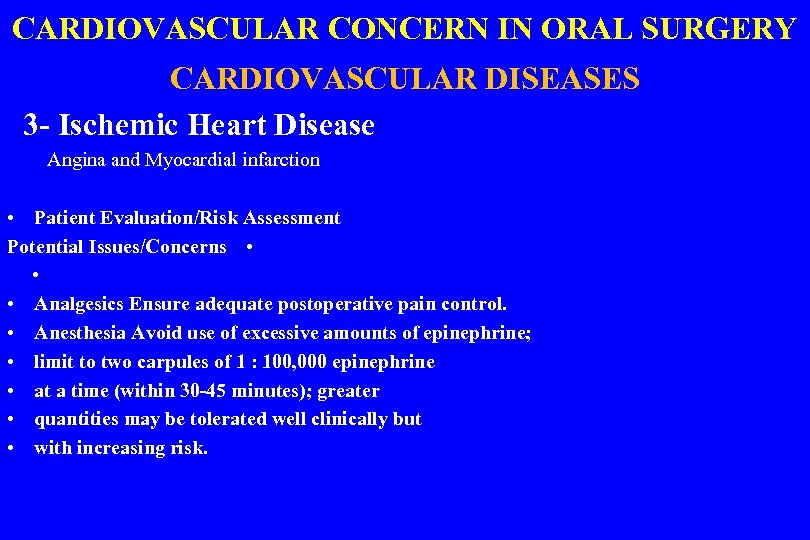 CARDIOVASCULAR CONCERN IN ORAL SURGERY

CARDIOVASCULAR DISEASES

3- Ischemic Heart Disease

Angina and Myocardial infarction

• Patient Evaluation/Risk Assessment

Potential Issues/Concerns •

•

• Analgesics Ensure adequate postoperative pain control.
• Anesthesia Avoid use of excessive amounts of epinephrine;
• limit to two carpules of 1 : 100,000 epinephrine
• at a time (within 30-45 minutes); greater
• quantities may be tolerated well clinically but
• with increasing risk.